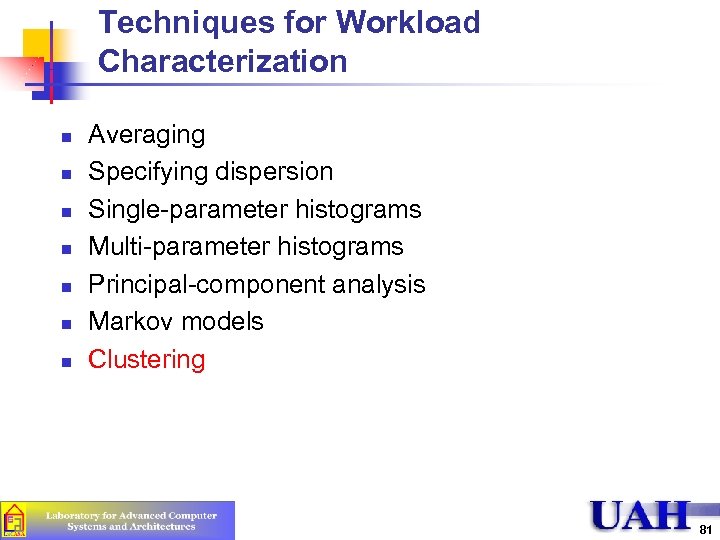 Techniques for Workload Characterization

- Averaging
- Specifying dispersion
- Single-parameter histograms
- Multi-parameter histograms
- Principal-component analysis
- Markov models
- Clustering

Laboratory for Advanced Computer Systems and Architectures

UAH

81